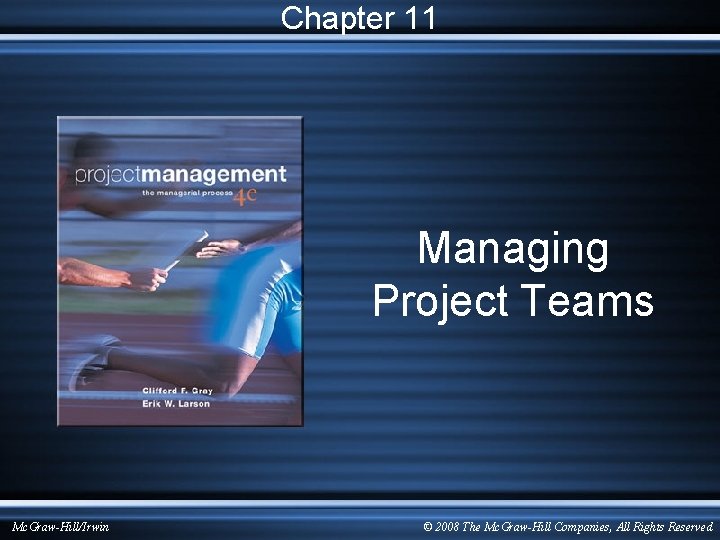 Chapter 11

projectmanagement
the managerial process 4e

Clifford F. Gray
Erik W. Larson

Managing Project Teams

McGraw-Hill/Irwin

© 2008 The McGraw-Hill Companies, All Rights Reserved